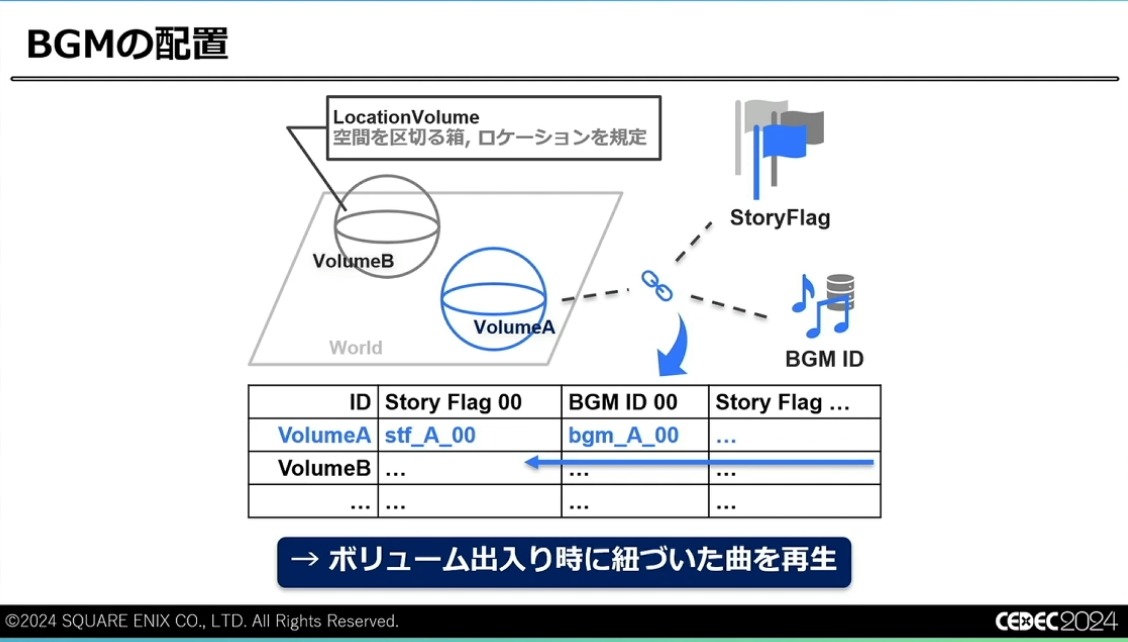 BGMの配置

LocationVolume
空間を区切る箱, ロケーションを規定

VolumeB

VolumeA

World

StoryFlag

BGM ID

| ID | Story Flag 00 | BGM ID 00 | Story Flag … |
|---|---|---|---|
| VolumeA | stf_A_00 | bgm_A_00 | … |
| VolumeB | … | … | … |
| … | … | … | … |

→ ボリューム出入り時に紐づいた曲を再生

©2024 SQUARE ENIX CO., LTD. All Rights Reserved.

CEDEC2024